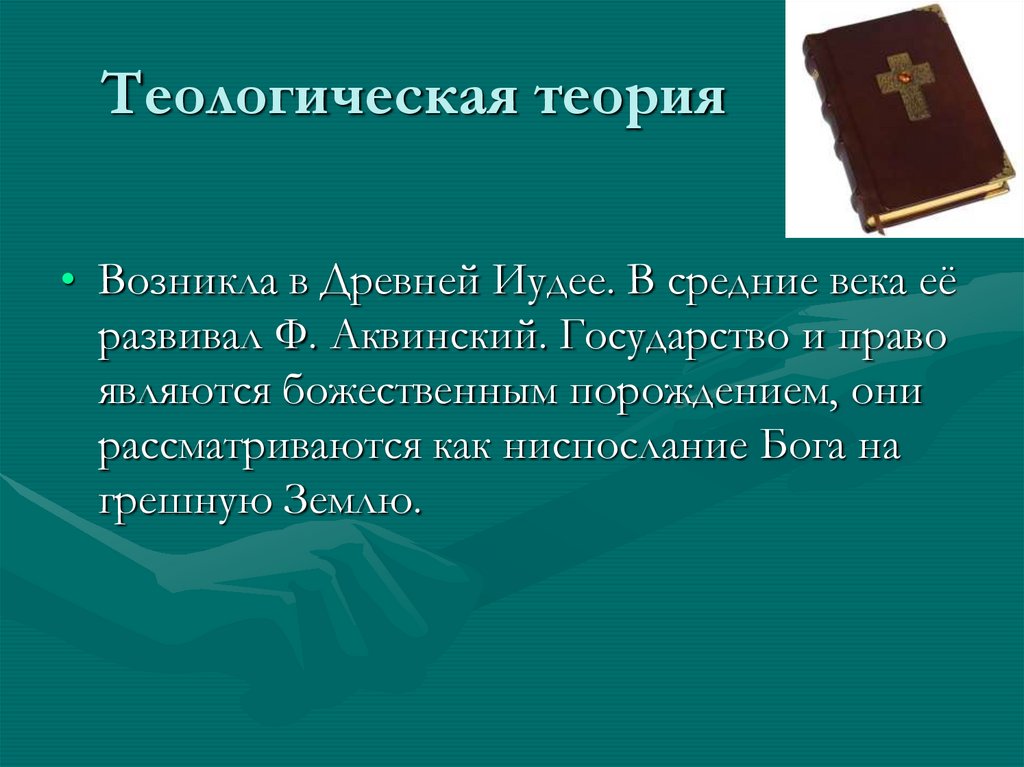 Теологическая теория

• Возникла в Древней Иудее. В средние века её развивал Ф. Аквинский. Государство и право являются божественным порождением, они рассматриваются как ниспослание Бога на грешную Землю.